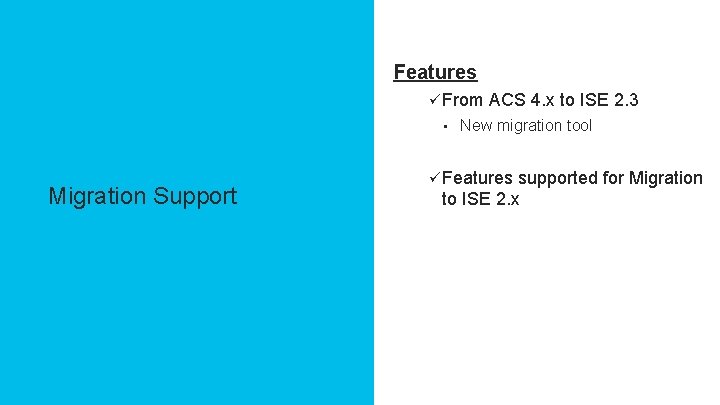 Migration Support

Features

✓From ACS 4.x to ISE 2.3

▪ New migration tool

✓Features supported for Migration to ISE 2.x